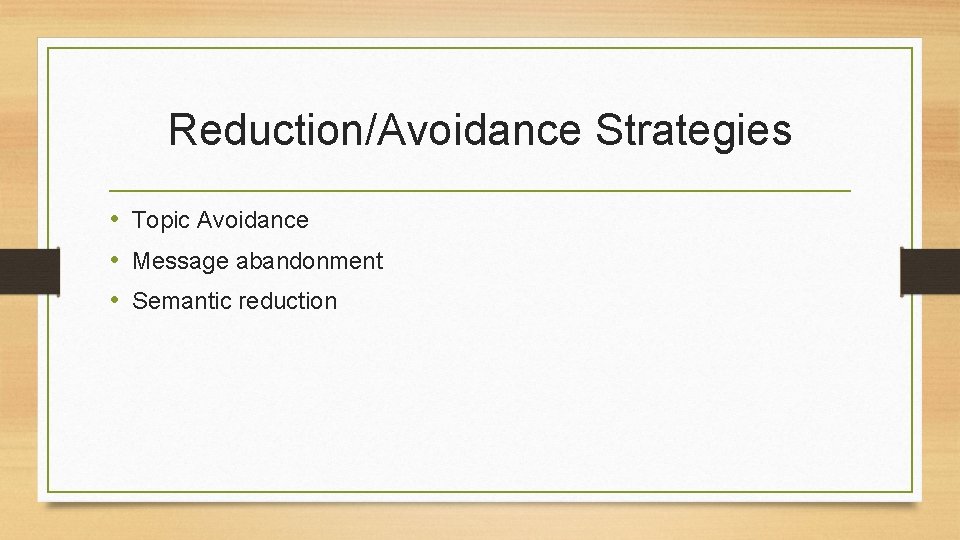 Reduction/Avoidance Strategies

• Topic Avoidance
• Message abandonment
• Semantic reduction